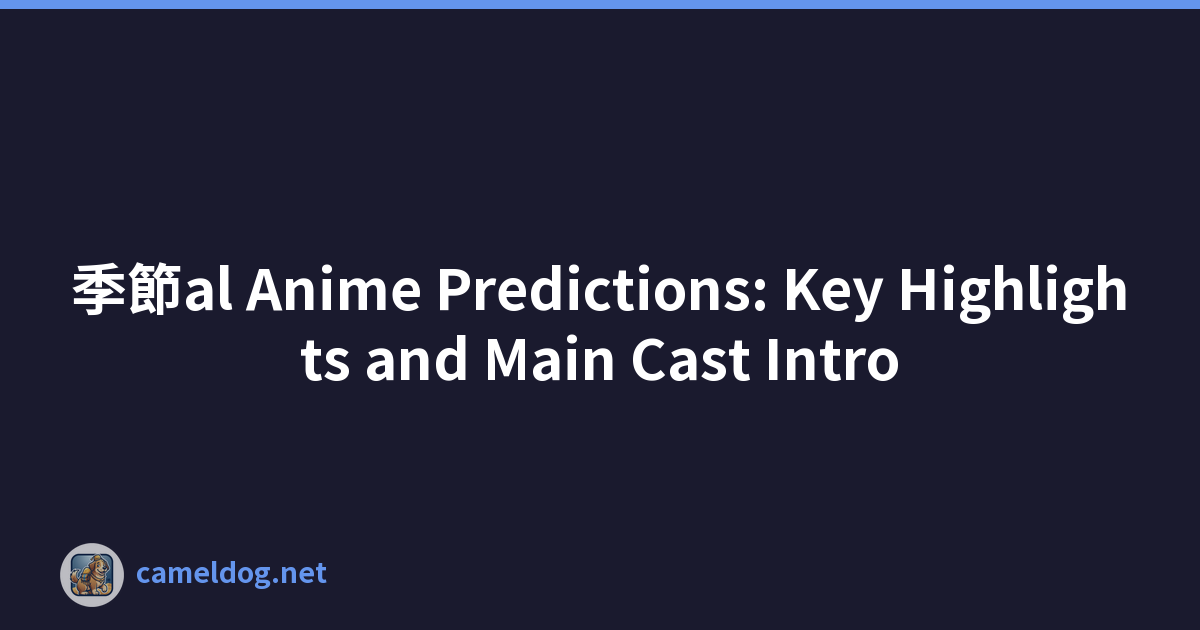 季節al Anime Predictions: Key Highlights and Main Cast Intro

cameldog.net